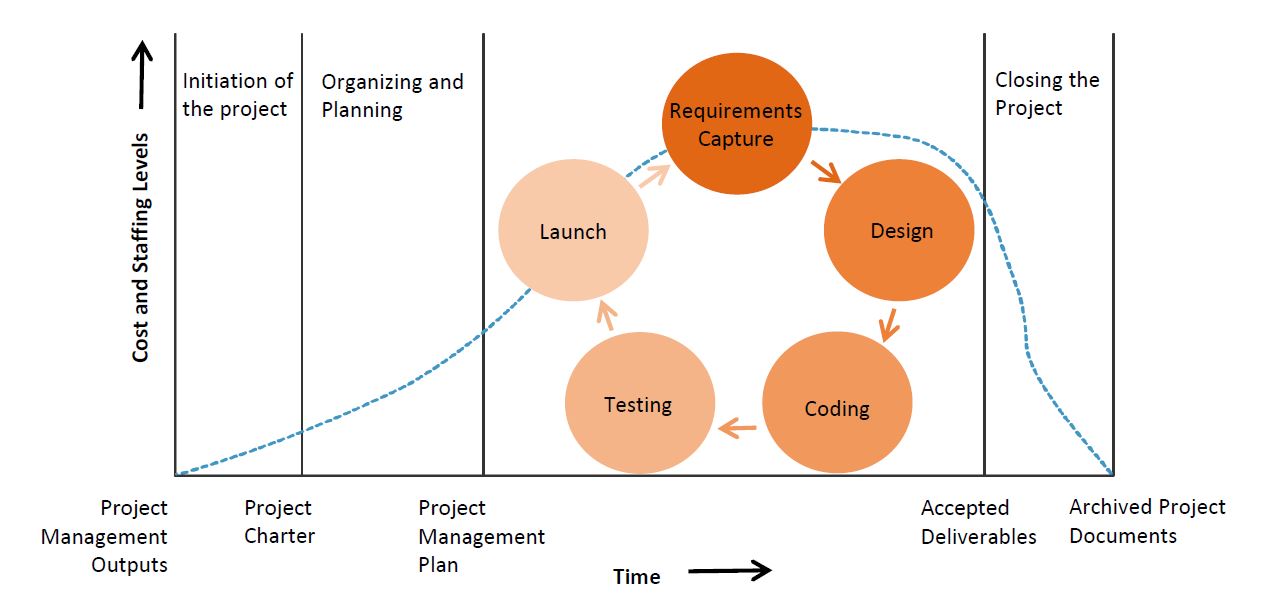 Cost and Staffing Levels

Initiation of the project

Organizing and Planning

Requirements Capture

Design

Coding

Testing

Launch

Closing the Project

Project Management Outputs

Project Charter

Project Management Plan

Accepted Deliverables

Archived Project Documents

Time